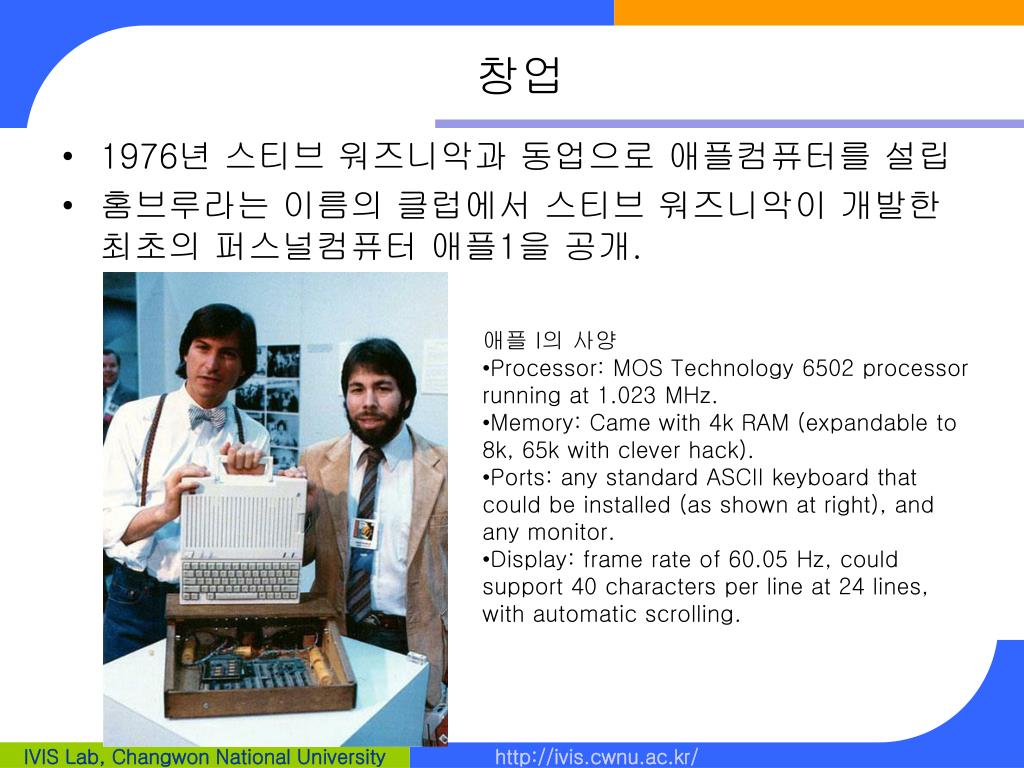 창업

• 1976년 스티브 워즈니악과 동업으로 애플컴퓨터를 설립
• 홈브루라는 이름의 클럽에서 스티브 워즈니악이 개발한 최초의 퍼스널컴퓨터 애플1을 공개.

애플 I의 사양
•Processor: MOS Technology 6502 processor running at 1.023 MHz.
•Memory: Came with 4k RAM (expandable to 8k, 65k with clever hack).
•Ports: any standard ASCII keyboard that could be installed (as shown at right), and any monitor.
•Display: frame rate of 60.05 Hz, could support 40 characters per line at 24 lines, with automatic scrolling.

IVIS Lab, Changwon National University
http://ivis.cwnu.ac.kr/